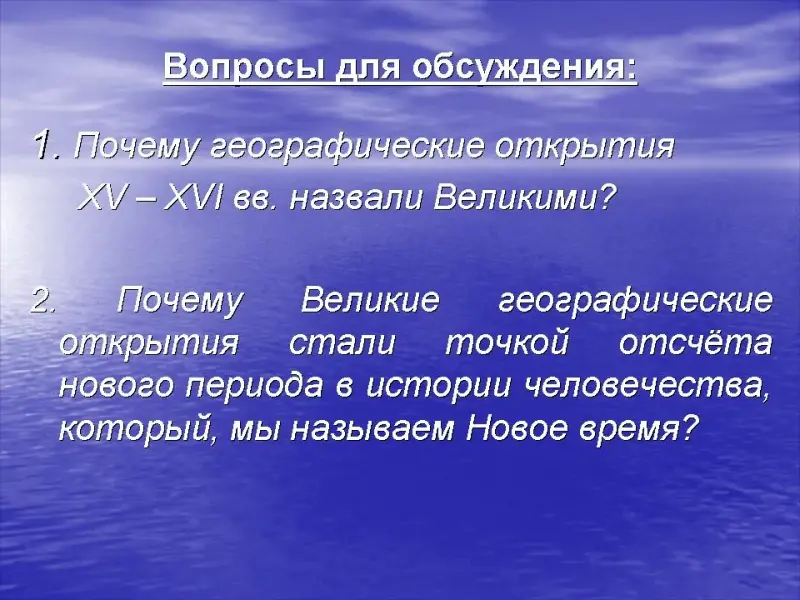 Вопросы для обсуждения:

1. Почему географические открытия XV – XVI вв. назвали Великими?

2. Почему Великие географические открытия стали точкой отсчёта нового периода в истории человечества, который, мы называем Новое время?